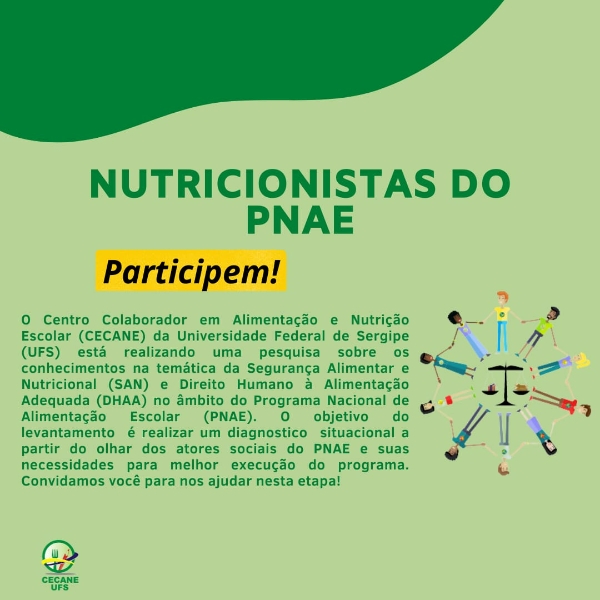 NUTRICIONISTAS DO PNAE

Participem!

O Centro Colaborador em Alimentação e Nutrição Escolar (CECANE) da Universidade Federal de Sergipe (UFS) está realizando uma pesquisa sobre os conhecimentos na temática da Segurança Alimentar e Nutricional (SAN) e Direito Humano à Alimentação Adequada (DHAA) no âmbito do Programa Nacional de Alimentação Escolar (PNAE). O objetivo do levantamento é realizar um diagnostico situacional a partir do olhar dos atores sociais do PNAE e suas necessidades para melhor execução do programa. Convidamos você para nos ajudar nesta etapa!

CECANE UFS